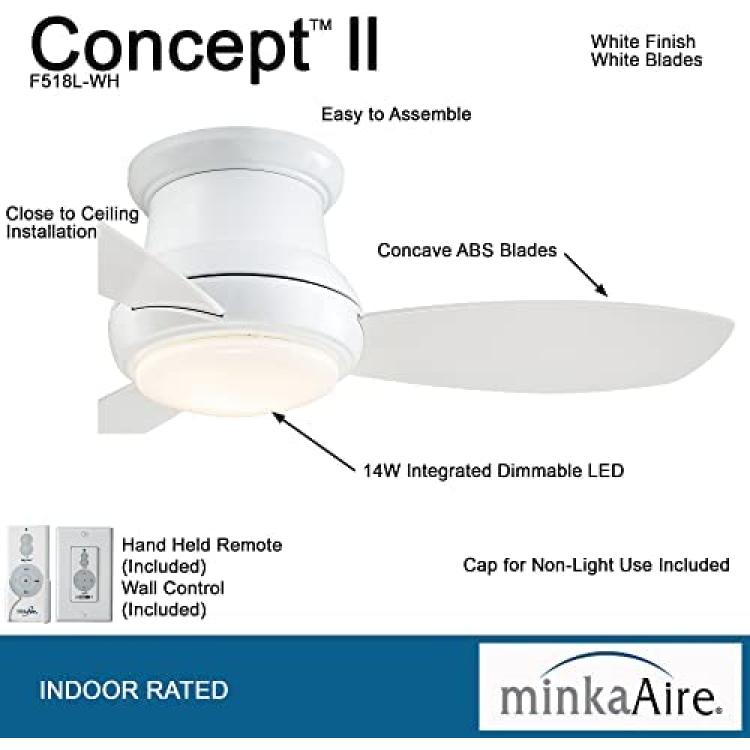 Concept™ II
F518L-WH

White Finish
White Blades

Easy to Assemble

Close to Ceiling Installation

Concave ABS Blades

14W Integrated Dimmable LED

Hand Held Remote (Included)
Wall Control (Included)

Cap for Non-Light Use Included

INDOOR RATED

minkaAire®